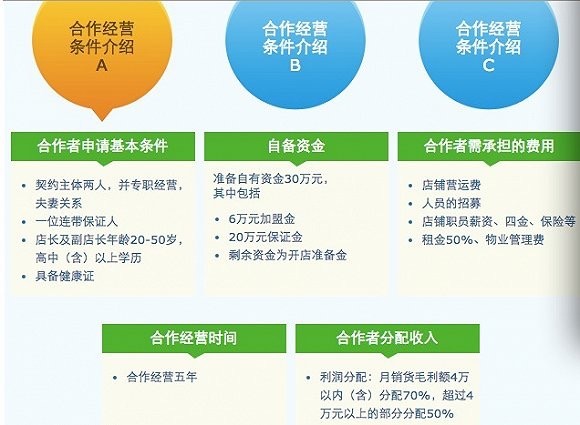 合作经营
条件介绍
A

合作经营
条件介绍
B

合作经营
条件介绍
C

合作者申请基本条件

- 契约主体两人，并专职经营，夫妻关系
- 一位连带保证人
- 店长及副店长年龄20-50岁，高中（含）以上学历
- 具备健康证

自备资金

准备自有资金30万元，其中包括

- 6万元加盟金
- 20万元保证金
- 剩余资金为开店准备金

合作者需承担的费用

- 店铺营运费
- 人员的招募
- 店铺职员薪资、四金、保险等
- 租金50%、物业管理费

合作经营时间

- 合作经营五年

合作者分配收入

- 利润分配：月销货毛利额4万以内（含）分配70%，超过4万元以上的部分分配50%